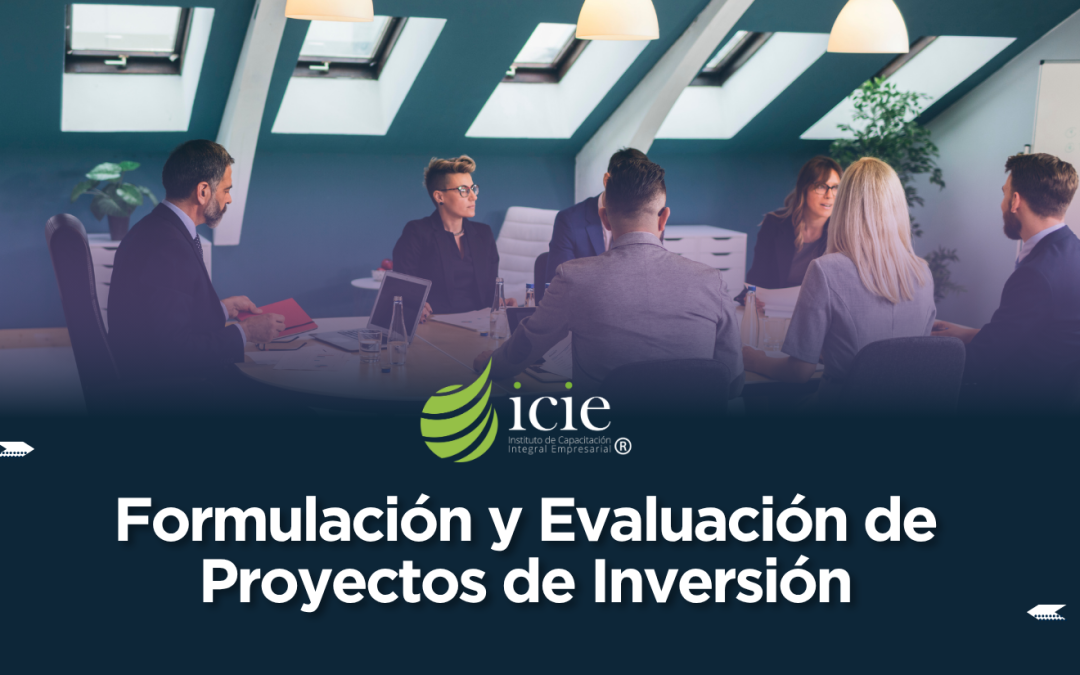 icie
Instituto de Capacitación Integral Empresarial ®

Formulación y Evaluación de Proyectos de Inversión